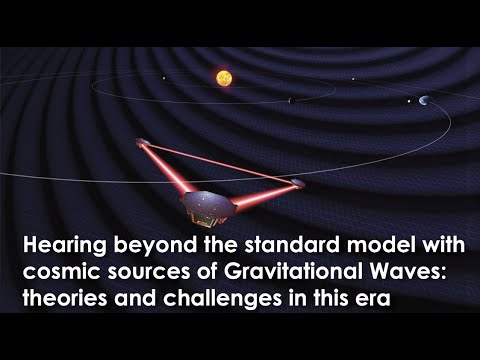 Hearing beyond the standard model with cosmic sources of Gravitational Waves: theories and challenges in this era